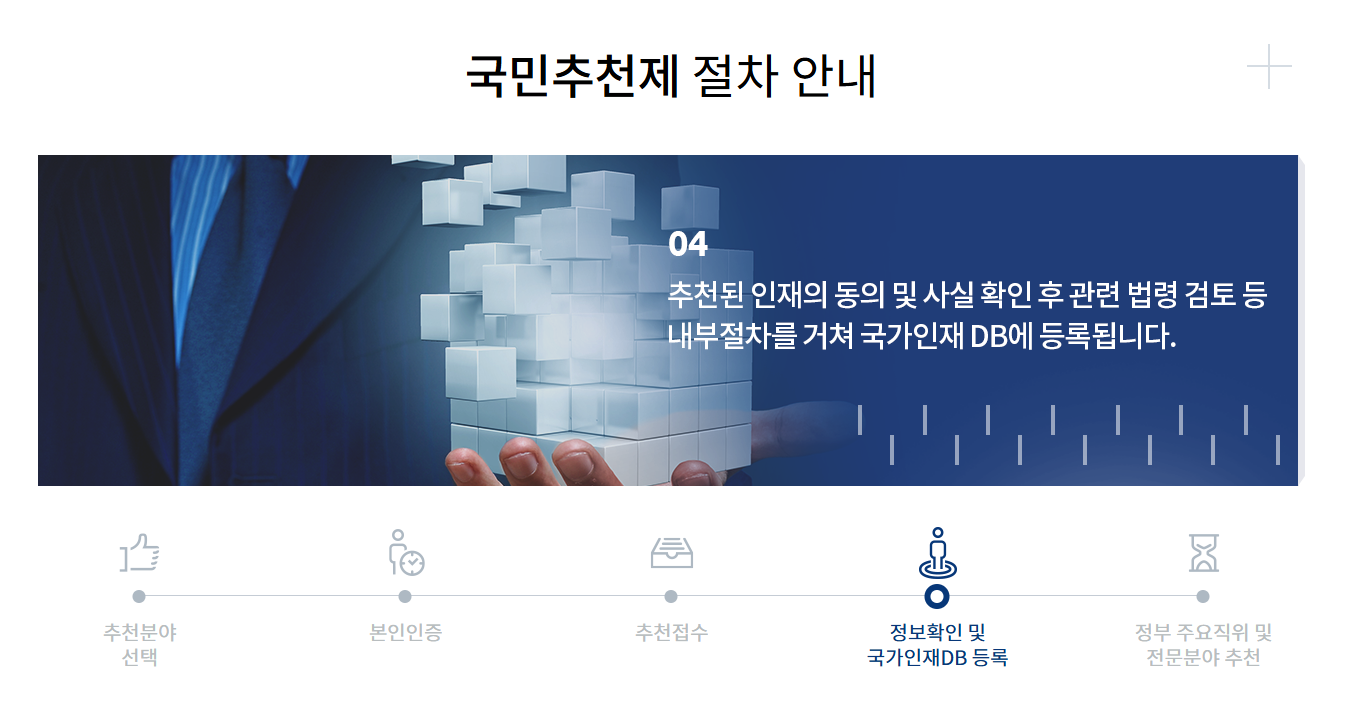 국민추천제 절차 안내

04

추천된 인재의 동의 및 사실 확인 후 관련 법령 검토 등 내부절차를 거쳐 국가인재 DB에 등록됩니다.

추천분야 선택

본인인증

추천접수

정보확인 및 국가인재DB 등록

정부 주요직위 및 전문분야 추천